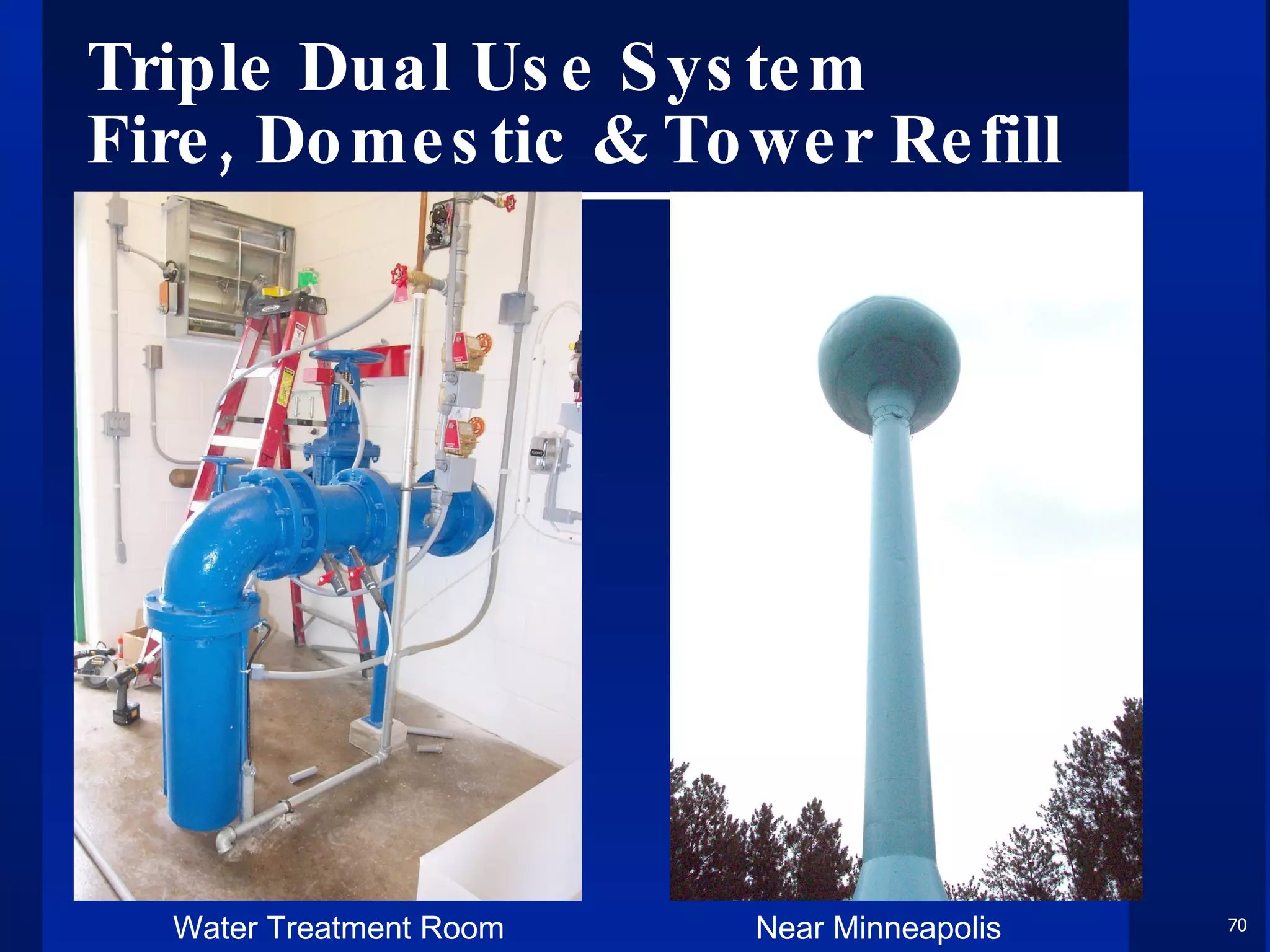 Triple Dual Use System
Fire, Domestic & Tower Refill

Water Treatment Room

Near Minneapolis

70